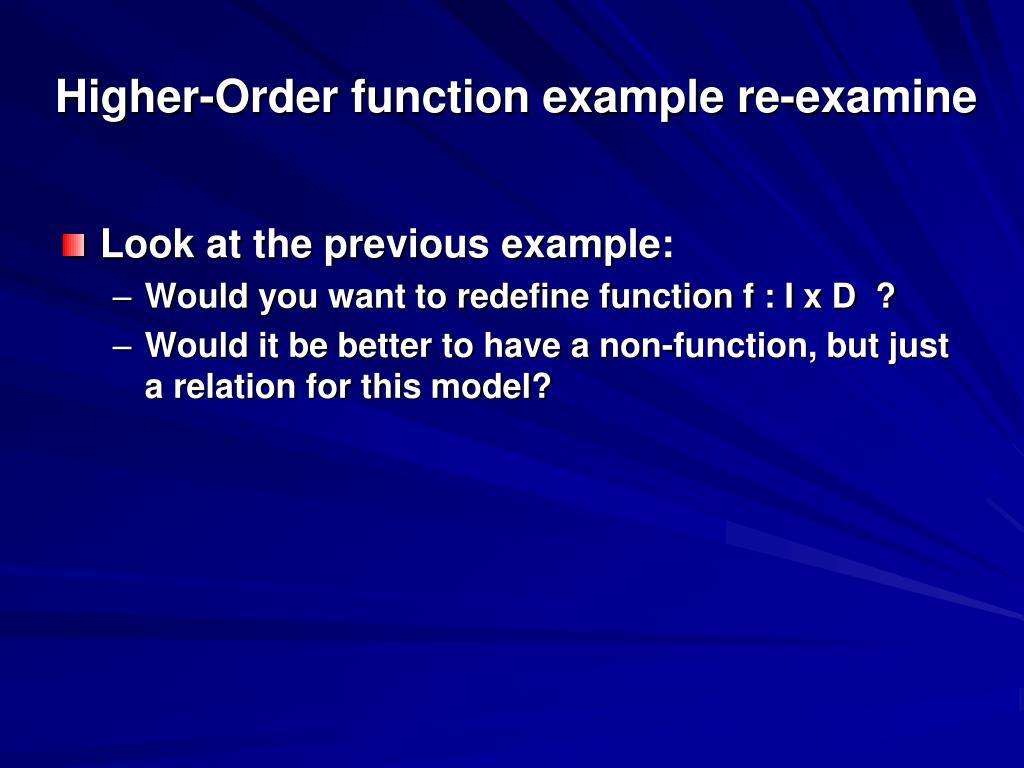 Higher-Order function example re-examine

Look at the previous example:

– Would you want to redefine function f : I x D ?

– Would it be better to have a non-function, but just a relation for this model?